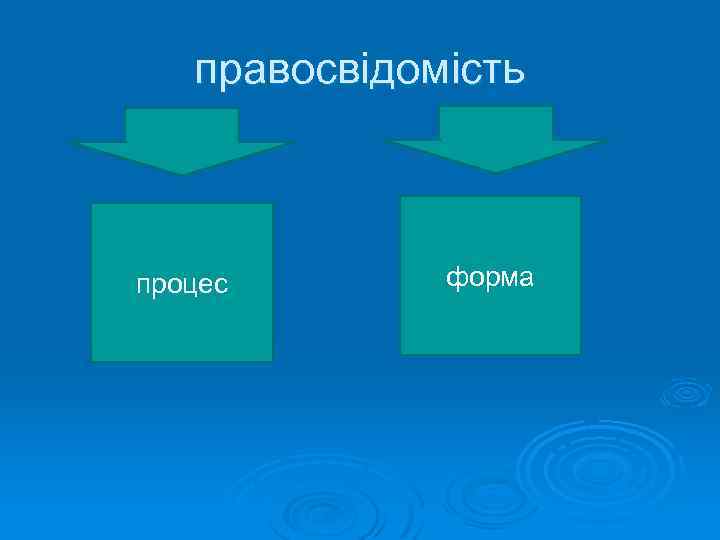 правосвідомість

процес

форма